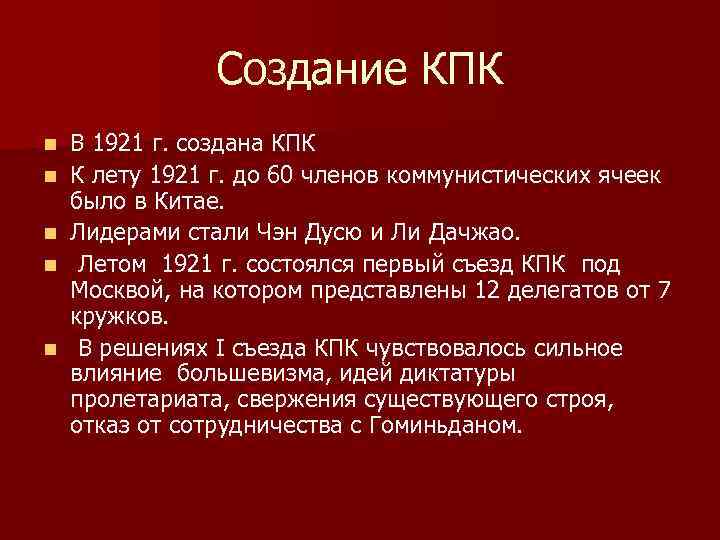 Создание КПК

- В 1921 г. создана КПК
- К лету 1921 г. до 60 членов коммунистических ячеек было в Китае.
- Лидерами стали Чэн Дусю и Ли Дачжао.
- Летом 1921 г. состоялся первый съезд КПК под Москвой, на котором представлены 12 делегатов от 7 кружков.
- В решениях I съезда КПК чувствовалось сильное влияние большевизма, идей диктатуры пролетариата, свержения существующего строя, отказ от сотрудничества с Гоминьданом.